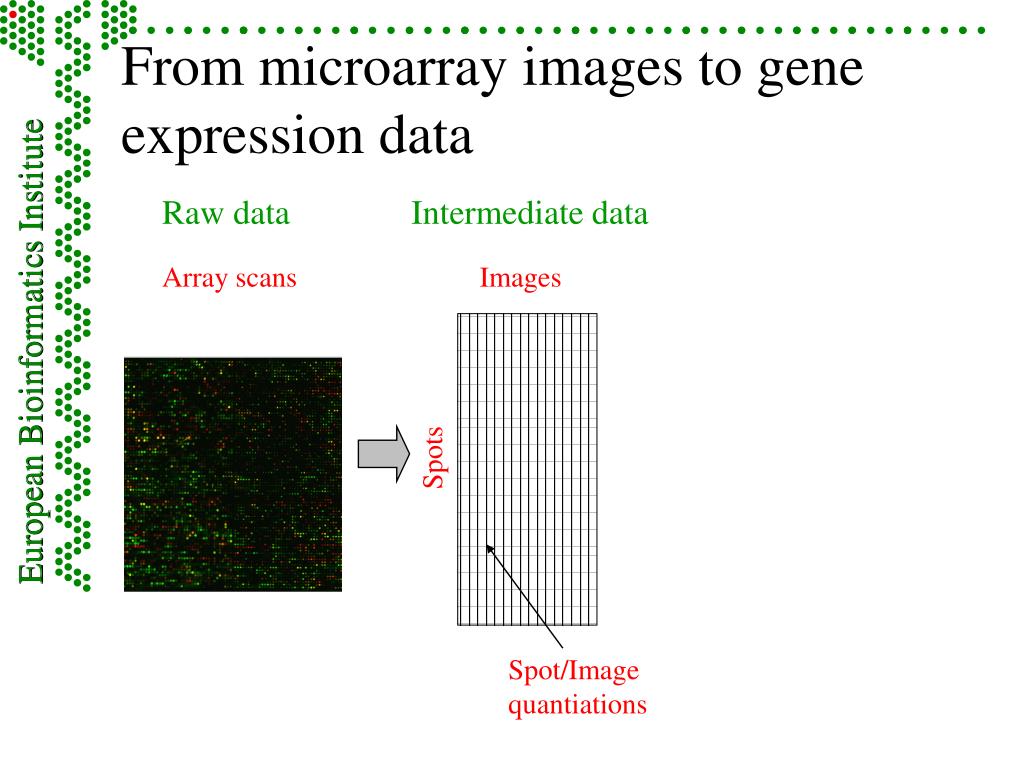 European Bioinformatics Institute

From microarray images to gene expression data

Raw data

Intermediate data

Array scans

Images

Spots

Spot/Image quantiations